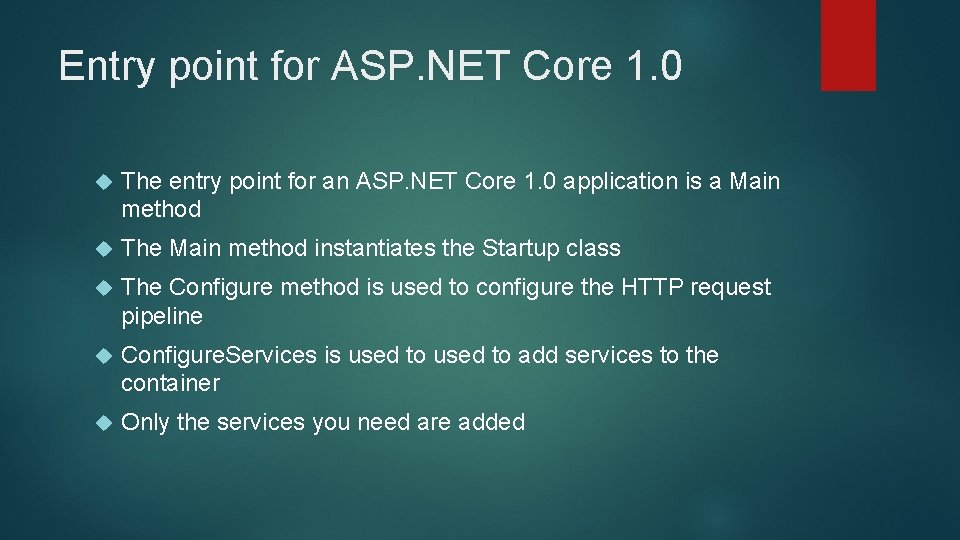 Entry point for ASP.NET Core 1.0

The entry point for an ASP.NET Core 1.0 application is a Main method

The Main method instantiates the Startup class

The Configure method is used to configure the HTTP request pipeline

ConfigureServices is used to used to add services to the container

Only the services you need are added